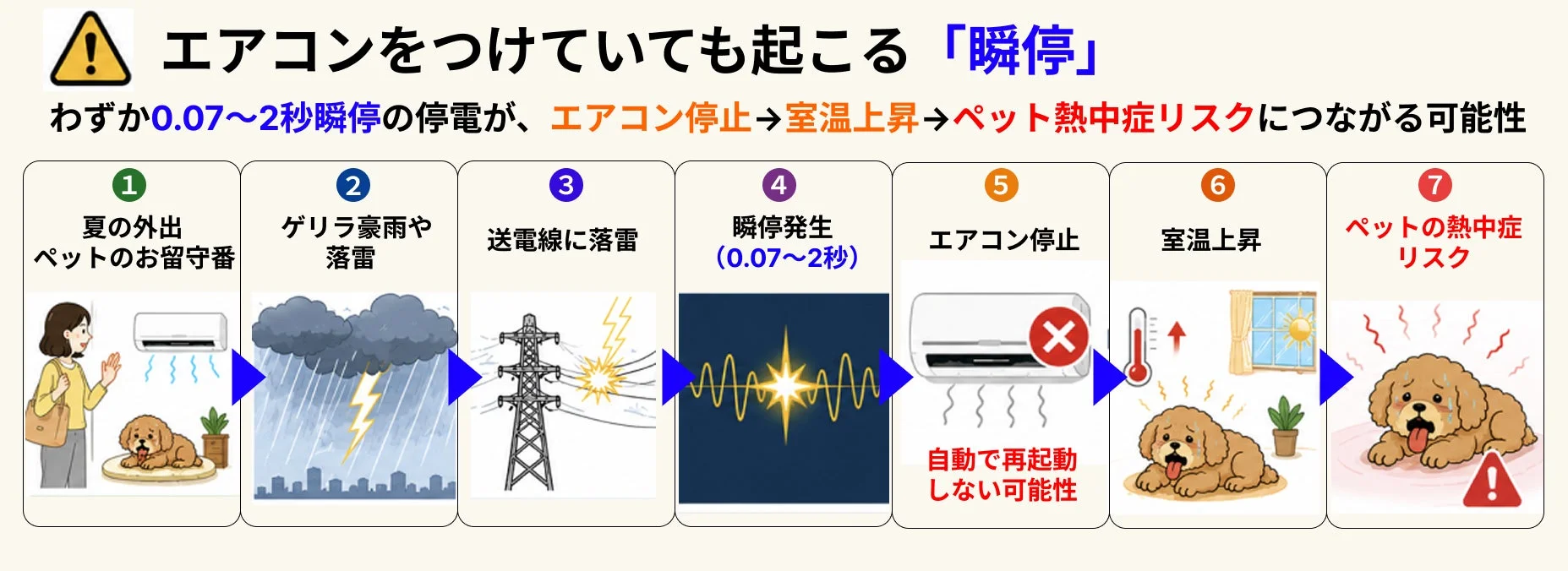 エアコンをつけていても起こる「瞬停」

わずか0.07〜2秒瞬停の停電が、エアコン停止→室温上昇→ペット熱中症リスクにつながる可能性

1
夏の外出
ペットのお留守番

2
ゲリラ豪雨や
落雷

3
送電線に落雷

4
瞬停発生
（0.07〜2秒）

5
エアコン停止
自動で再起動
しない可能性

6
室温上昇

7
ペットの熱中症
リスク